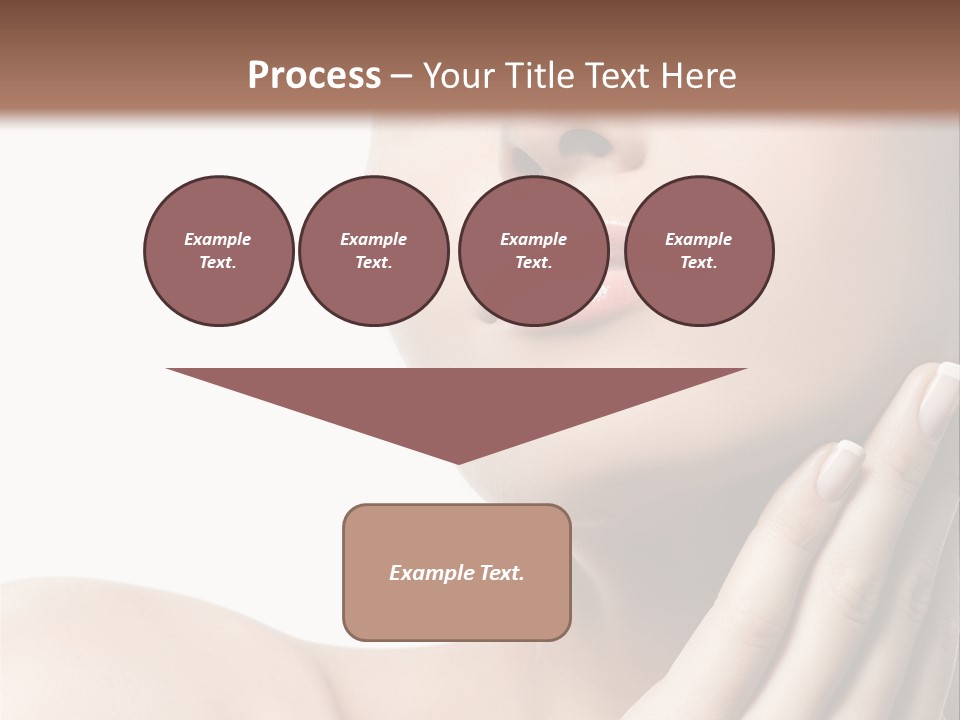 Process – Your Title Text Here

Example Text.

Example Text.

Example Text.

Example Text.

Example Text.